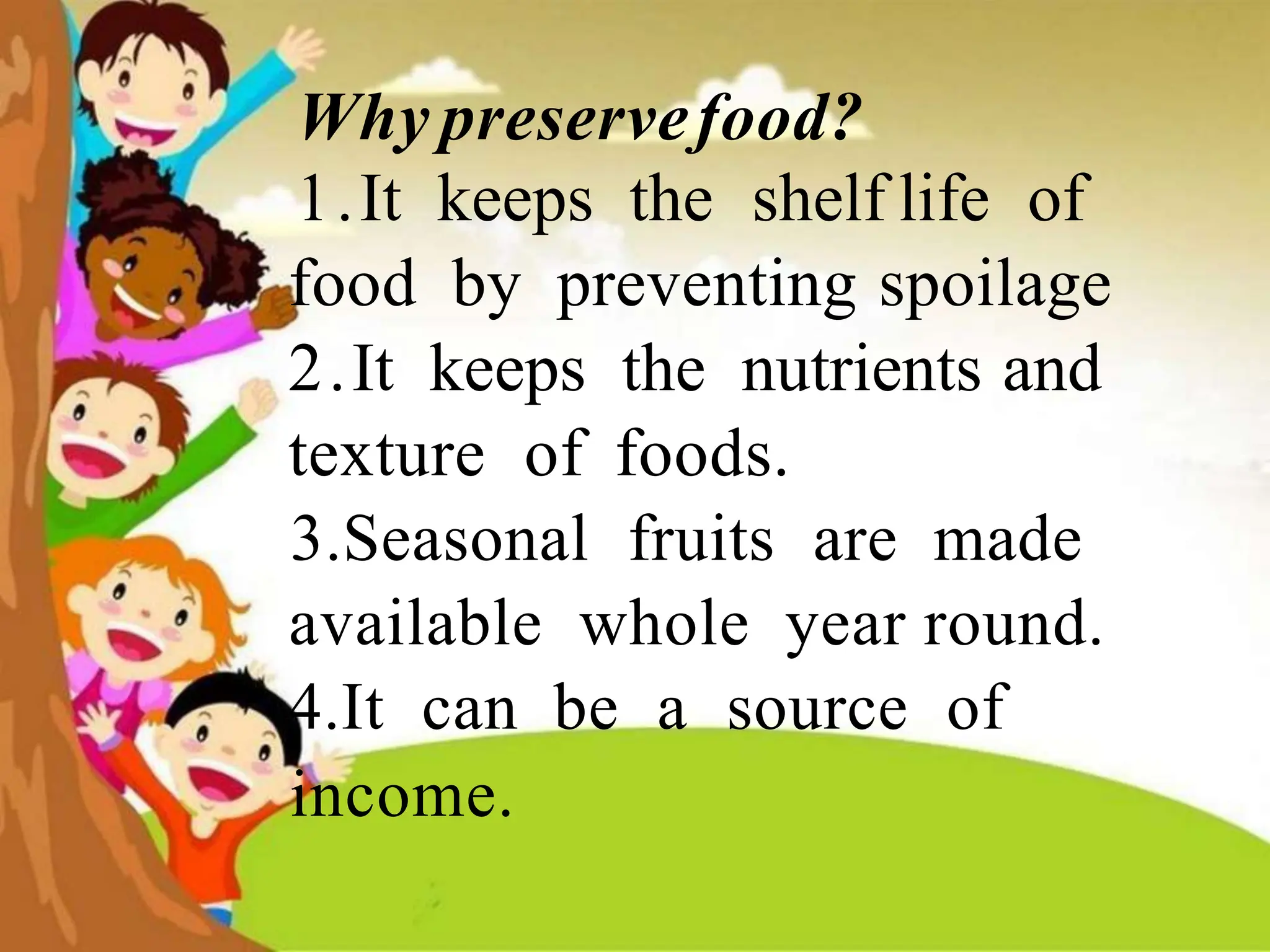 Why preserve food?

1.It keeps the shelf life of food by preventing spoilage

2.It keeps the nutrients and texture of foods.

3.Seasonal fruits are made available whole year round.

4.It can be a source of income.